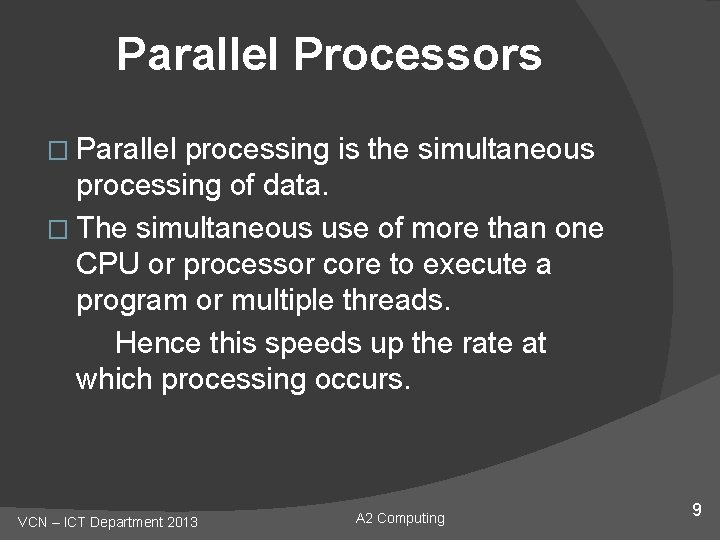 Parallel Processors

□ Parallel processing is the simultaneous processing of data.

□ The simultaneous use of more than one CPU or processor core to execute a program or multiple threads.

Hence this speeds up the rate at which processing occurs.

VCN – ICT Department 2013

A2 Computing

9